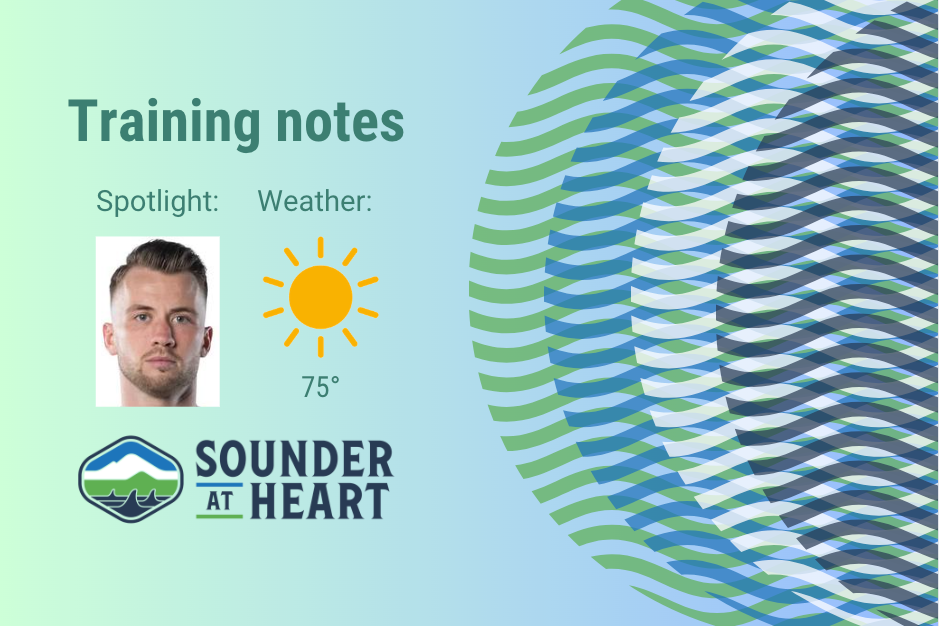 Training notes

Spotlight:

Weather:

75°

SOUNDER
AT HEART